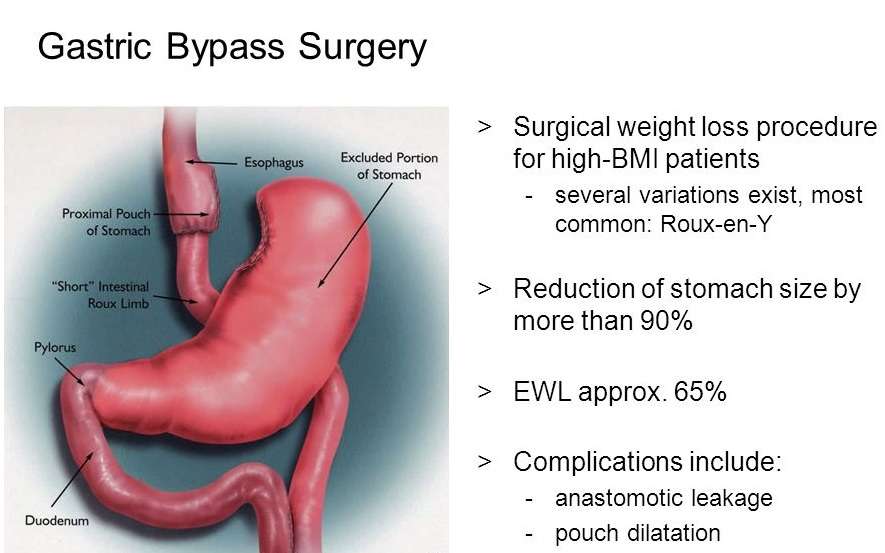 Gastric Bypass Surgery

Esophagus

Excluded Portion of Stomach

Proximal Pouch of Stomach

"Short" Intestinal Roux Limb

Pylorus

Duodenum

> Surgical weight loss procedure for high-BMI patients
- several variations exist, most common: Roux-en-Y

> Reduction of stomach size by more than 90%

> EWL approx. 65%

> Complications include:
- anastomotic leakage
- pouch dilatation